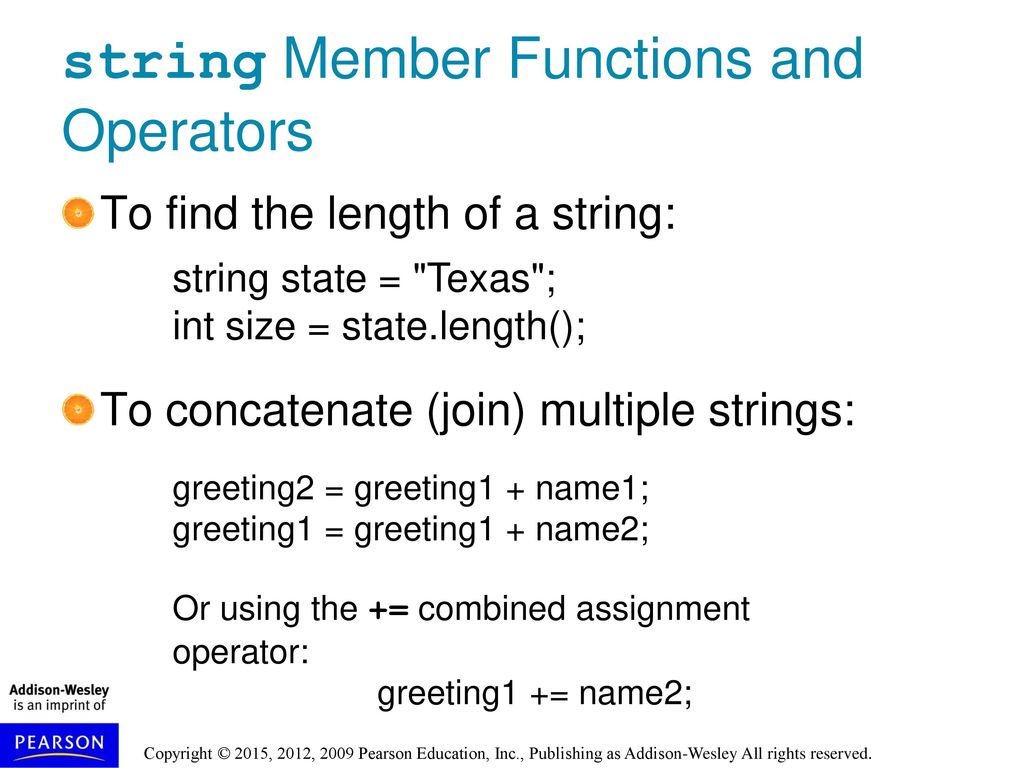 string Member Functions and Operators

To find the length of a string:

string state = "Texas";
int size = state.length();

To concatenate (join) multiple strings:

greeting2 = greeting1 + name1;
greeting1 = greeting1 + name2;

Or using the += combined assignment operator:
greeting1 += name2;

Addison-Wesley is an imprint of

PEARSON

Copyright © 2015, 2012, 2009 Pearson Education, Inc., Publishing as Addison-Wesley All rights reserved.